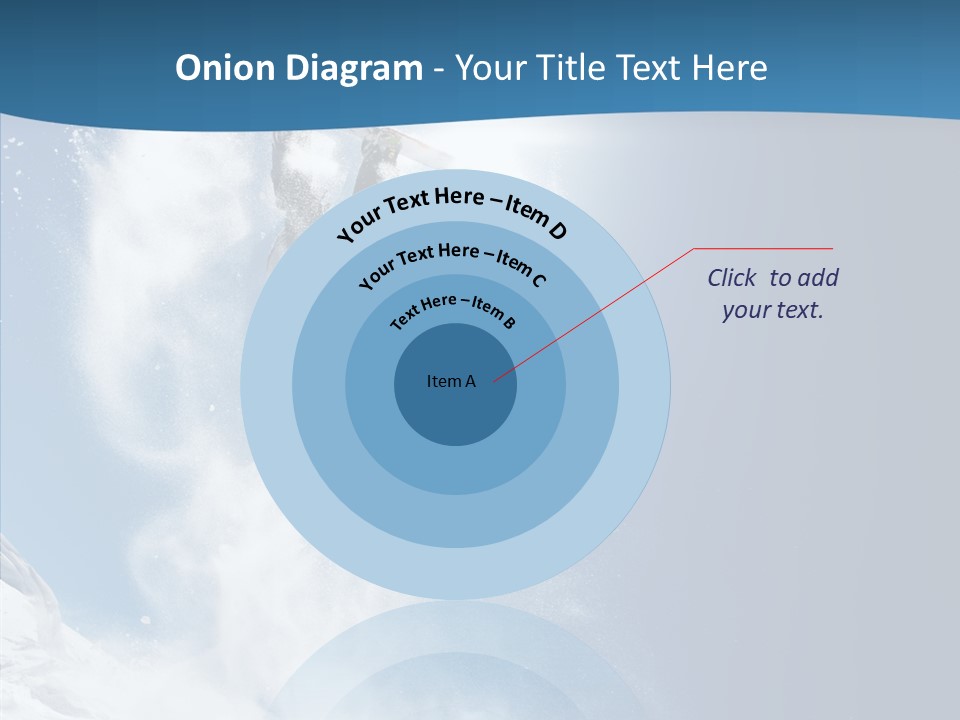 Onion Diagram - Your Title Text Here

Your Text Here – Item D

Your Text Here – Item C

Text Here – Item B

Item A

Click to add your text.